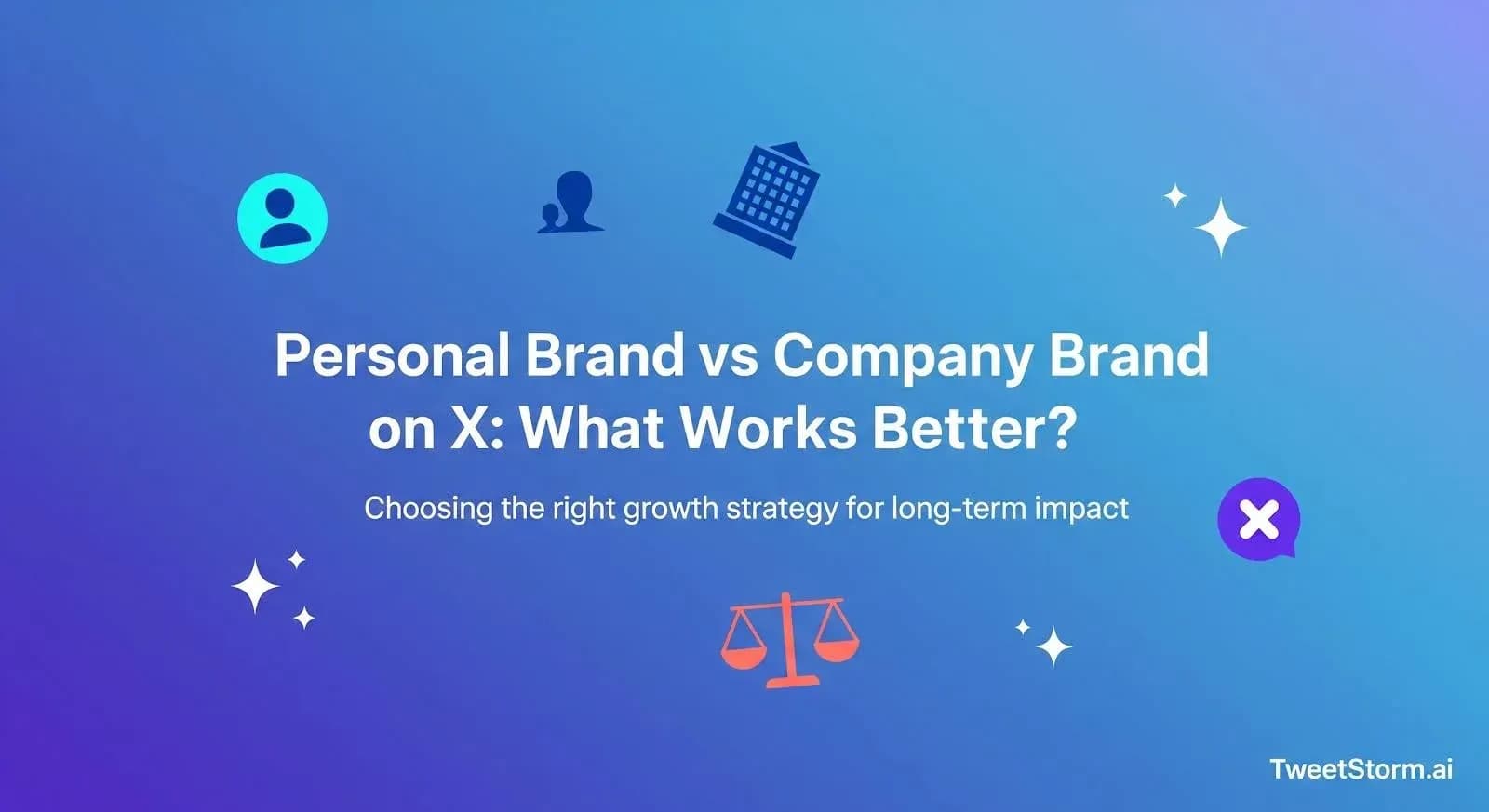 Personal Brand vs Company Brand on X: What Works Better?

Choosing the right growth strategy for long-term impact

TweetStorm.ai